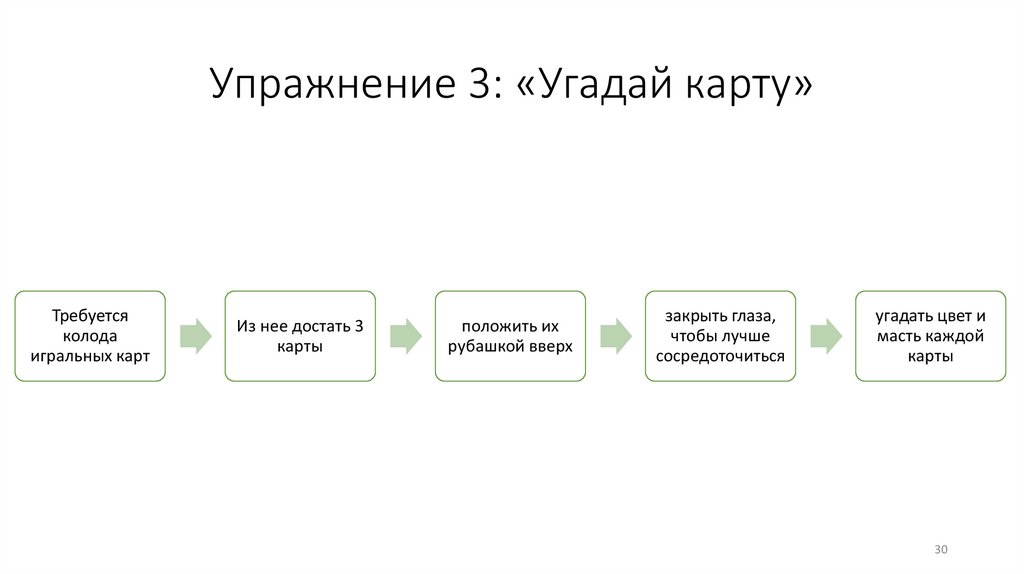 Упражнение 3: «Угадай карту»

Требуется колода игральных карт

Из нее достать 3 карты

положить их рубашкой вверх

закрыть глаза, чтобы лучше сосредоточиться

угадать цвет и масть каждой карты

30